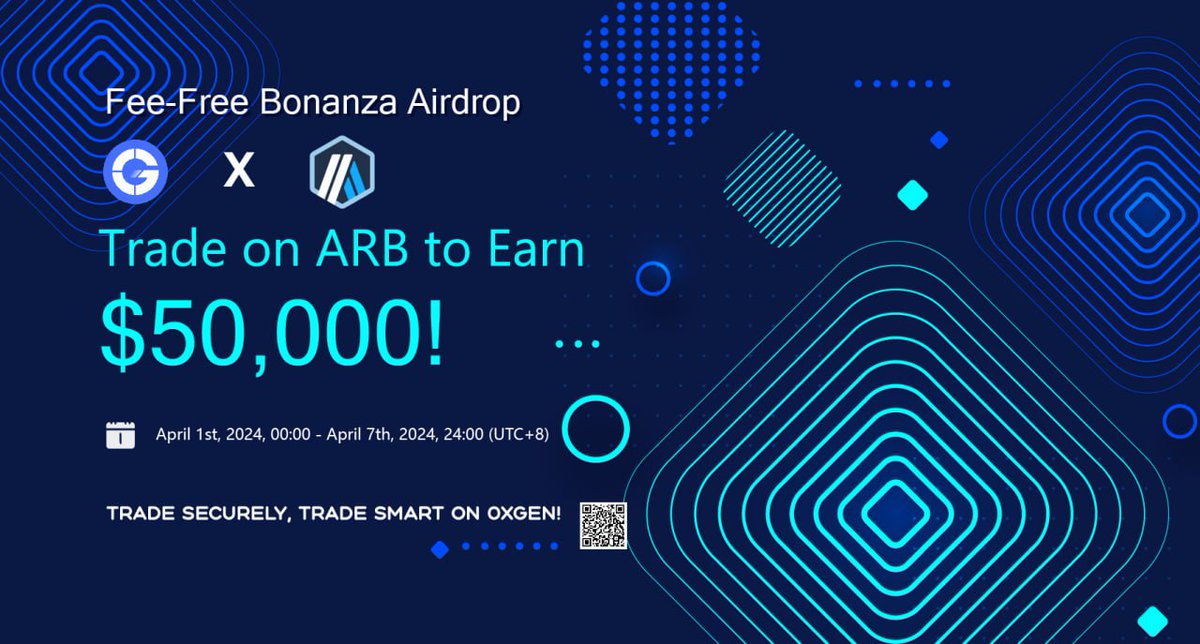 Fee-Free Bonanza Airdrop

X

Trade on ARB to Earn

$50,000!

April 1st, 2024, 00:00 - April 7th, 2024, 24:00 (UTC+8)

TRADE SECURELY, TRADE SMART ON 0XGEN!